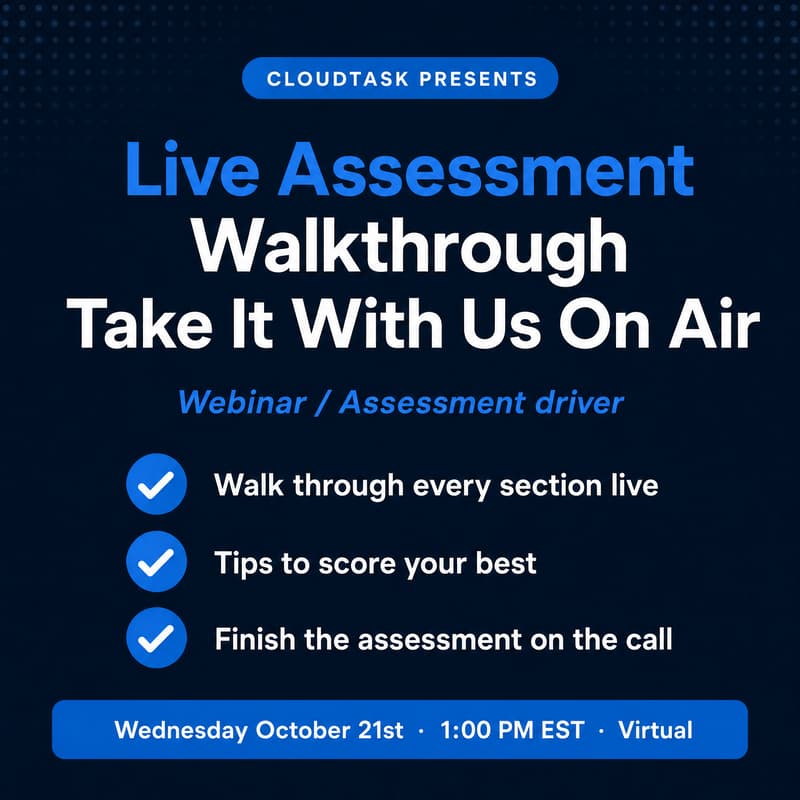 CLOUDTASK PRESENTS

Live Assessment Walkthrough Take It With Us On Air

Webinar / Assessment driver

Walk through every section live

Tips to score your best

Finish the assessment on the call

Wednesday October 21st · 1:00 PM EST · Virtual